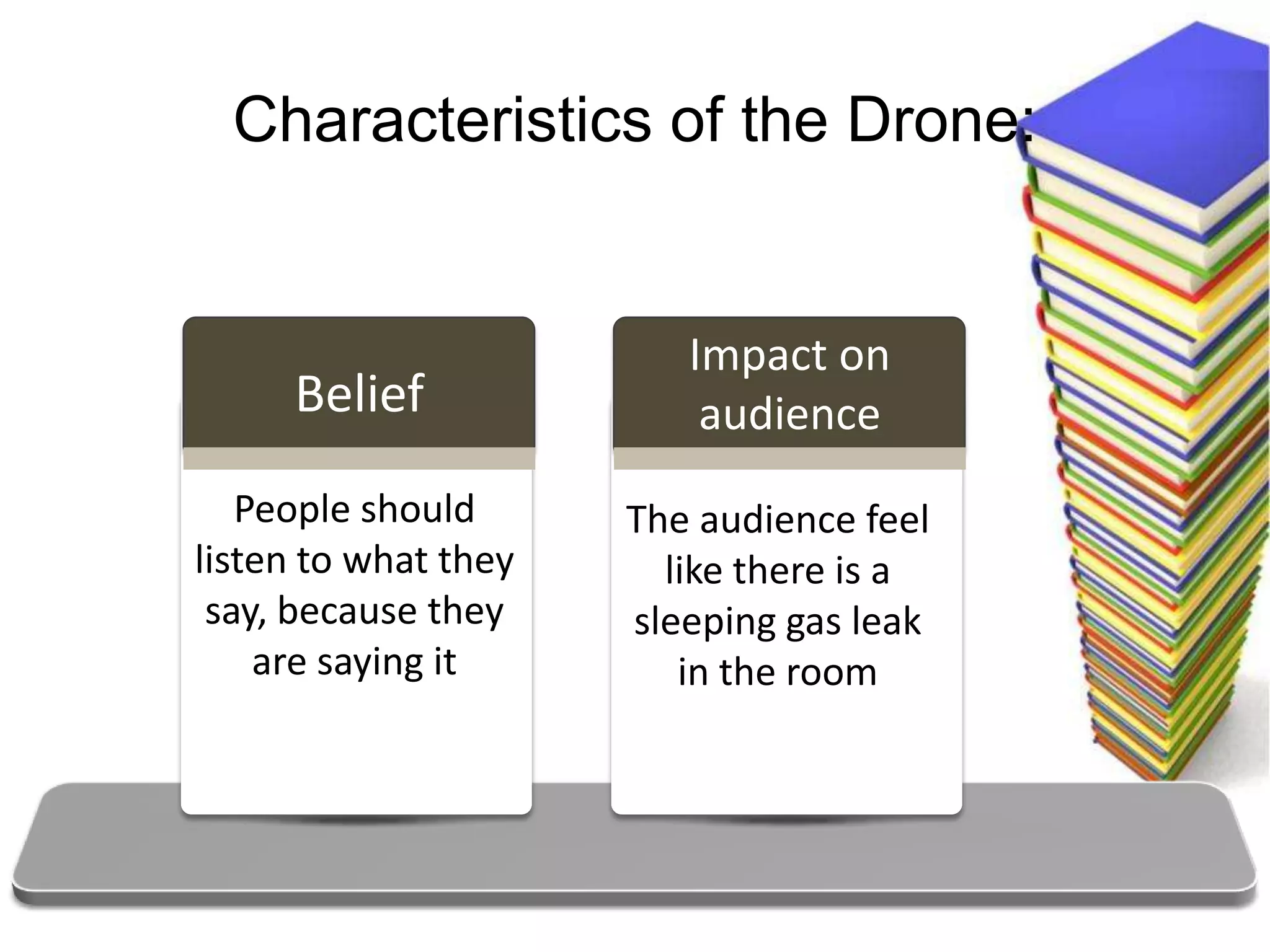 Characteristics of the Drone:

Belief

People should listen to what they say, because they are saying it

Impact on audience

The audience feel like there is a sleeping gas leak in the room